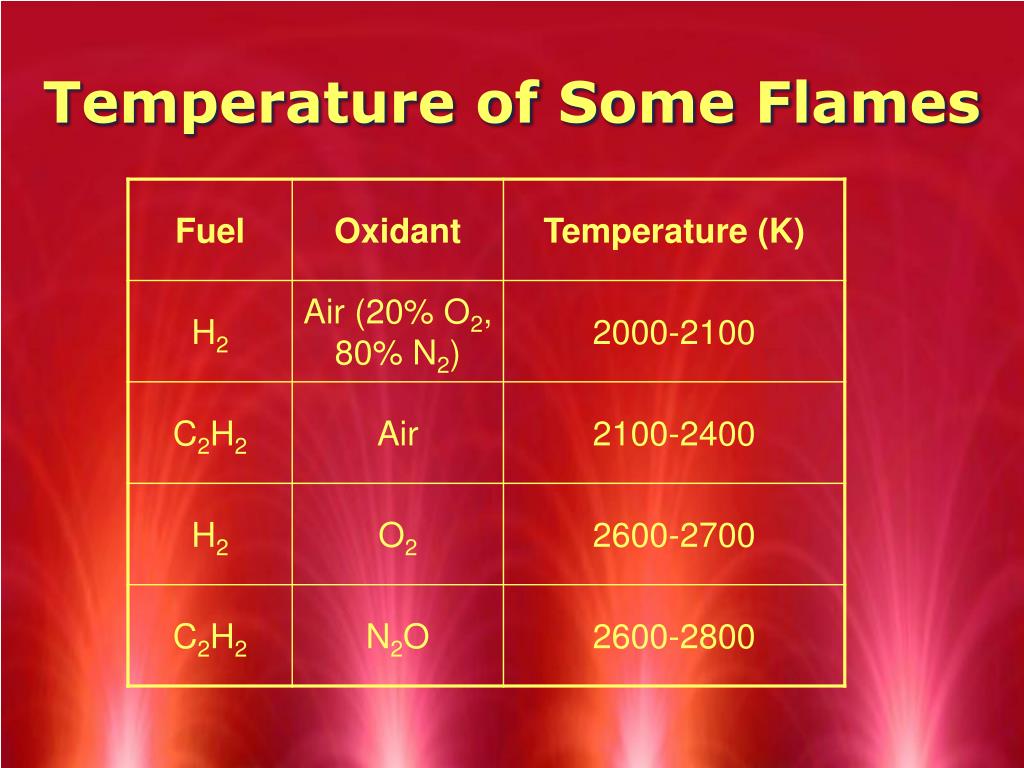 Temperature of Some Flames

| Fuel | Oxidant | Temperature (K) |
|---|---|---|
| $H_2$ | Air (20% $O_2$, 80% $N_2$) | 2000-2100 |
| $C_2H_2$ | Air | 2100-2400 |
| $H_2$ | $O_2$ | 2600-2700 |
| $C_2H_2$ | $N_2O$ | 2600-2800 |